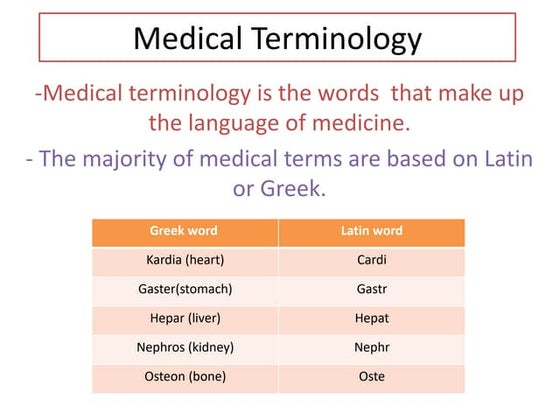 Medical Terminology

-Medical terminology is the words that make up the language of medicine.

- The majority of medical terms are based on Latin or Greek.

| Greek word | Latin word |
|---|---|
| Kardia (heart) | Cardi |
| Gaster(stomach) | Gastr |
| Hepar (liver) | Hepat |
| Nephros (kidney) | Nephr |
| Osteon (bone) | Oste |